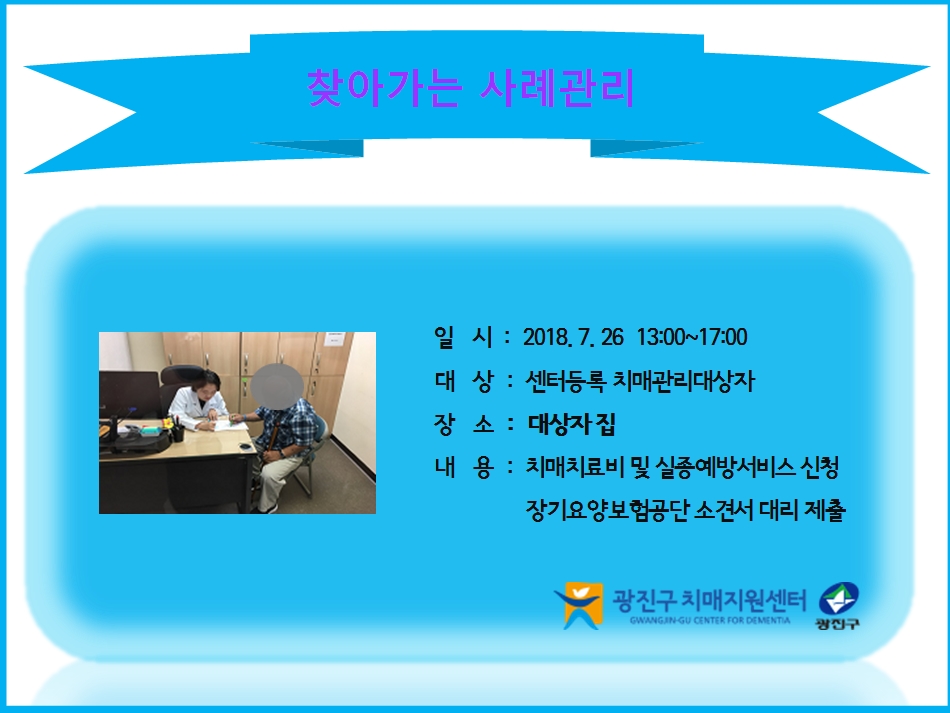 찾아가는 사례관리

일 시 : 2018. 7. 26 13:00~17:00
대 상 : 센터등록 치매관리대상자
장 소 : 대상자 집
내 용 : 치매치료비 및 실종예방서비스 신청
장기요양보험공단 소견서 대리 제출

광진구 치매지원센터
GWANGJIN-GU CENTER FOR DEMENTIA
광진구